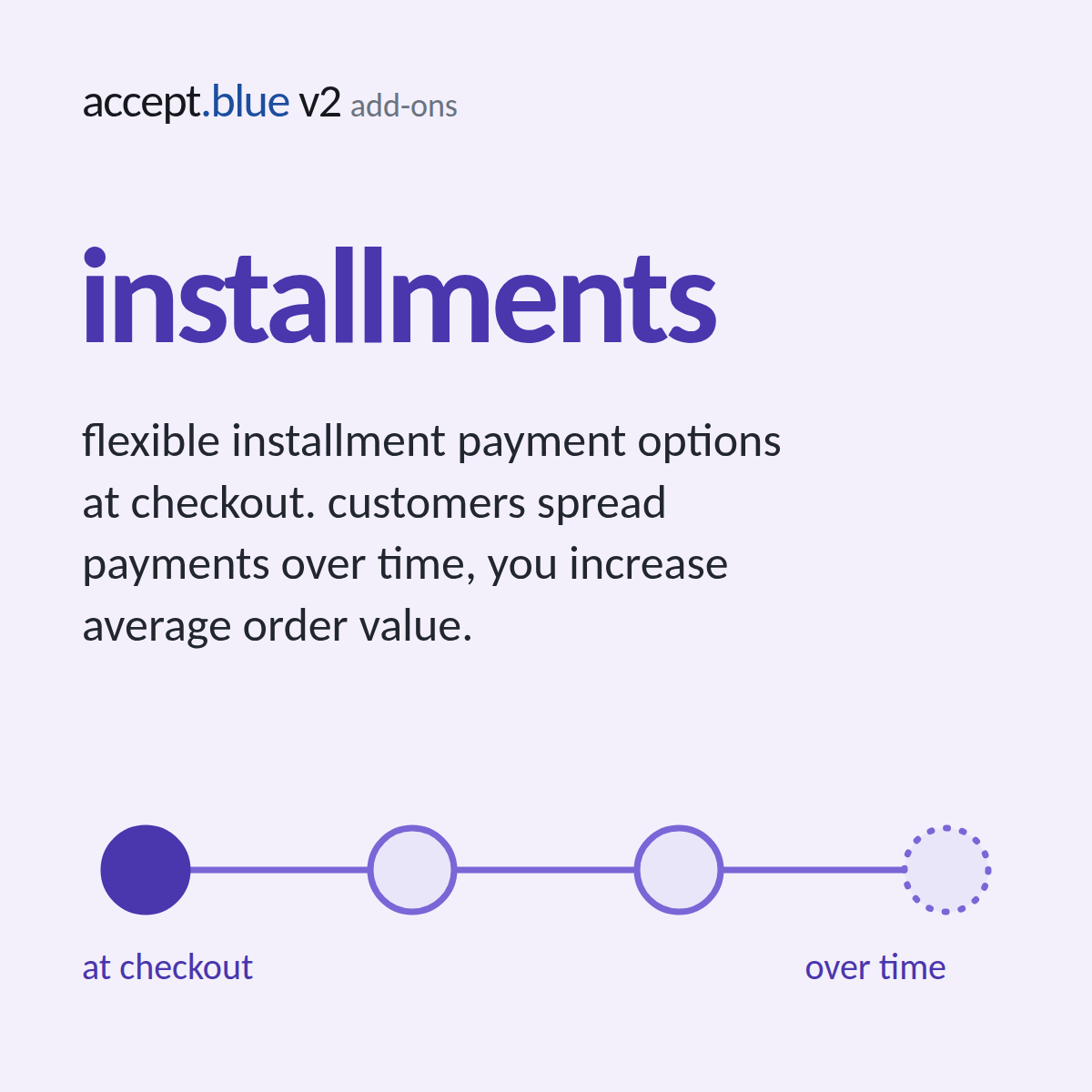 accept.blue v2 add-ons

installments

flexible installment payment options at checkout. customers spread payments over time, you increase average order value.

at checkout

over time